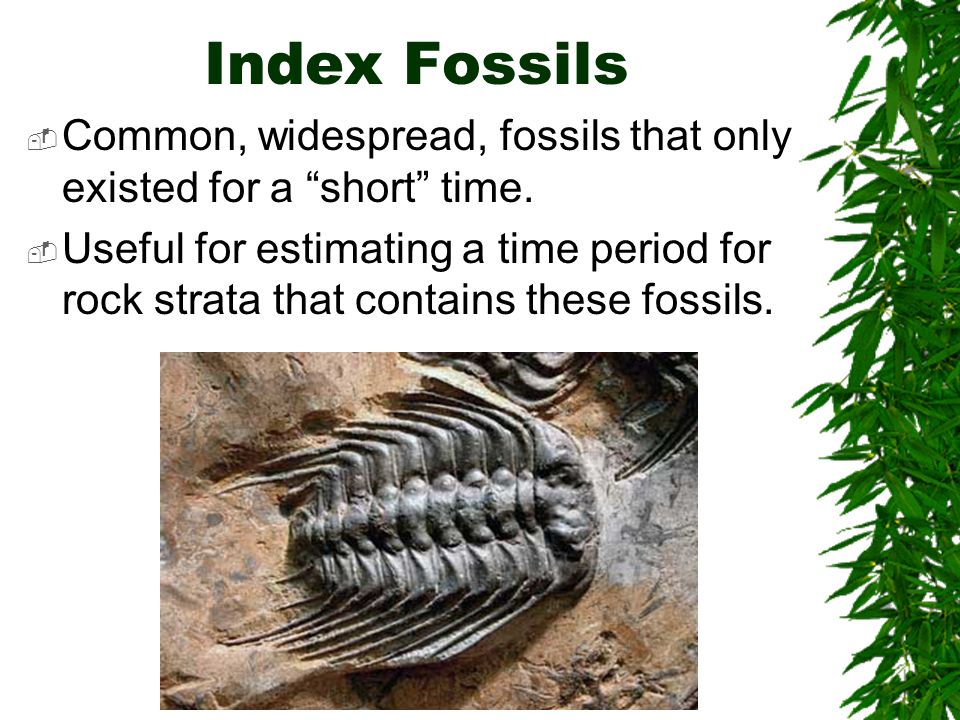 Index Fossils

Common, widespread, fossils that only existed for a “short” time.

Useful for estimating a time period for rock strata that contains these fossils.